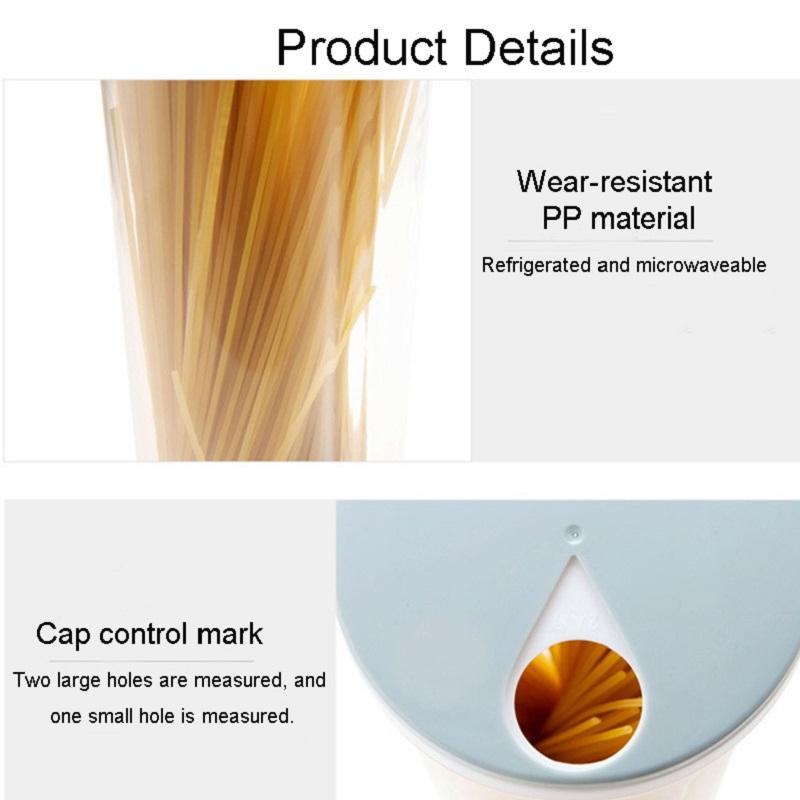 Product Details

Wear-resistant PP material

Refrigerated and microwaveable

Cap control mark

Two large holes are measured, and one small hole is measured.